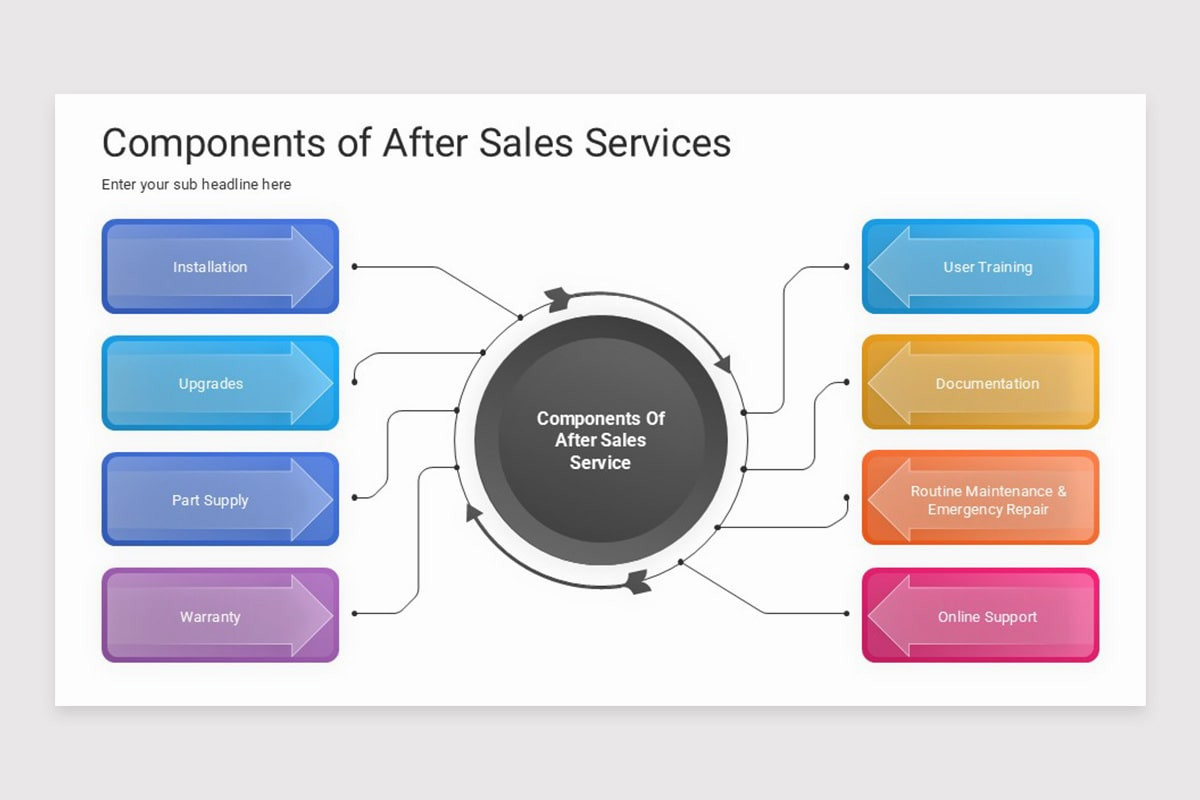 Components of After Sales Services

Enter your sub headline here

Installation

Upgrades

Part Supply

Warranty

Components Of After Sales Service

User Training

Documentation

Routine Maintenance & Emergency Repair

Online Support